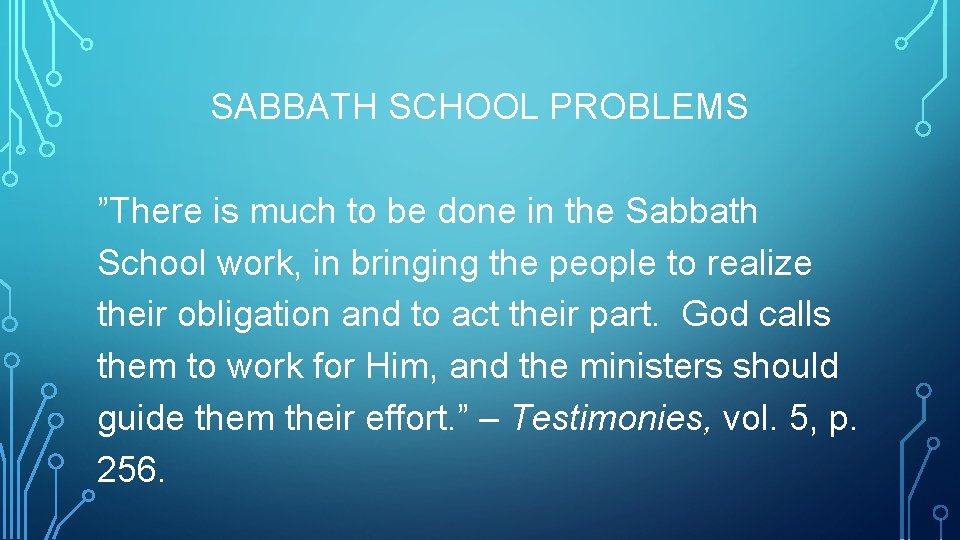 SABBATH SCHOOL PROBLEMS

”There is much to be done in the Sabbath School work, in bringing the people to realize their obligation and to act their part. God calls them to work for Him, and the ministers should guide them their effort.” – Testimonies, vol. 5, p. 256.